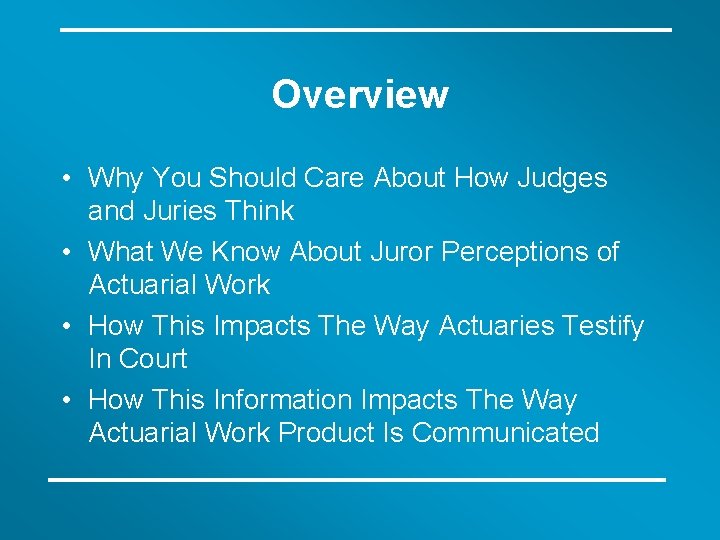 Overview

• Why You Should Care About How Judges and Juries Think
• What We Know About Juror Perceptions of Actuarial Work
• How This Impacts The Way Actuaries Testify In Court
• How This Information Impacts The Way Actuarial Work Product Is Communicated